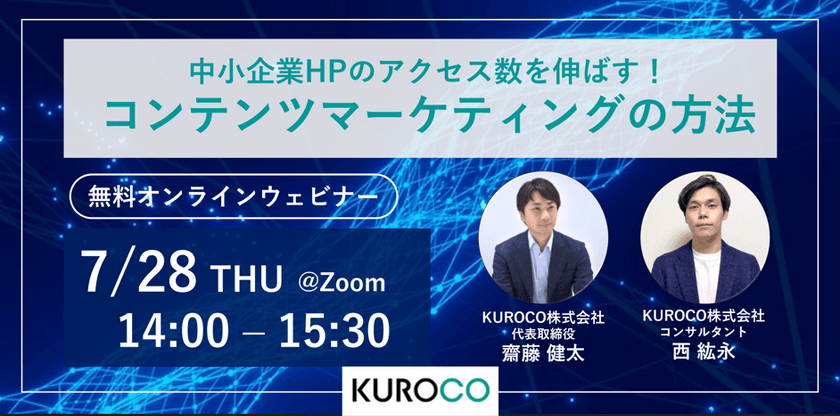 中小企業HPのアクセス数を伸ばす！
コンテンツマーケティングの方法

無料オンラインウェビナー

7/28 THU @Zoom
14:00 – 15:30

KUROCO株式会社
代表取締役
齋藤 健太

KUROCO株式会社
コンサルタント
西 紘永

KUROCO